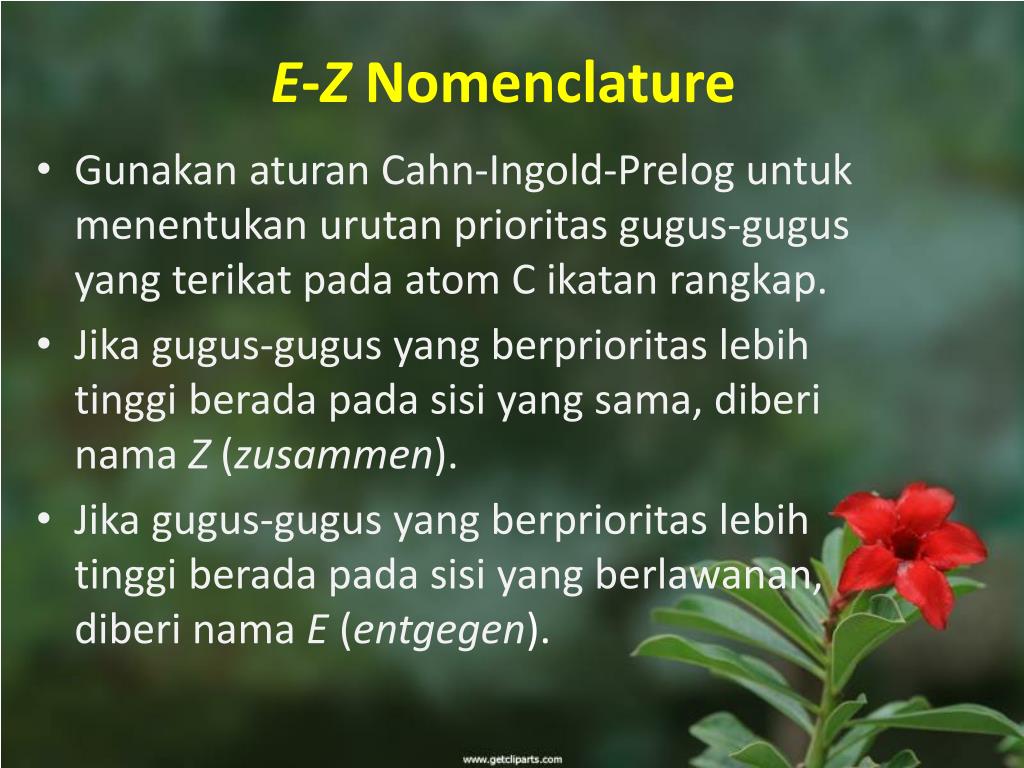 E-Z Nomenclature

• Gunakan aturan Cahn-Ingold-Prelog untuk menentukan urutan prioritas gugus-gugus yang terikat pada atom C ikatan rangkap.
• Jika gugus-gugus yang berprioritas lebih tinggi berada pada sisi yang sama, diberi nama Z (zusammen).
• Jika gugus-gugus yang berprioritas lebih tinggi berada pada sisi yang berlawanan, diberi nama E (entgegen).

www.getcliparts.com